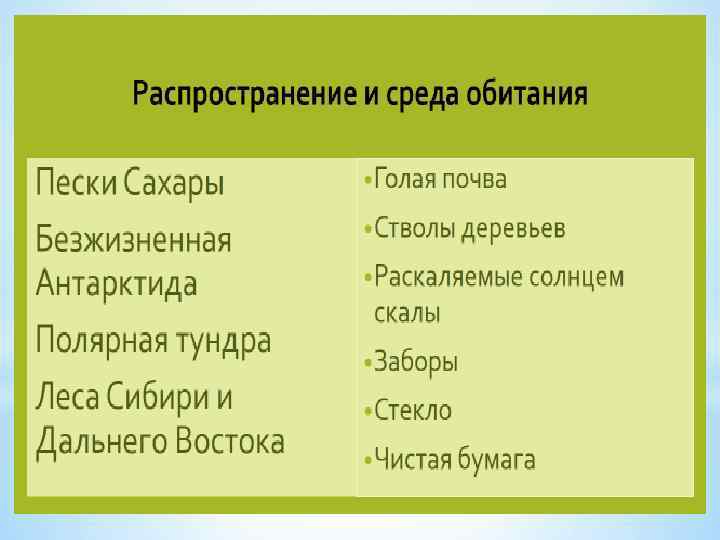 Распространение и среда обитания

Пески Сахары

Безжизненная Антарктида

Полярная тундра

Леса Сибири и Дальнего Востока

• Голая почва
• Стволы деревьев
• Раскаляемые солнцем скалы
• Заборы
• Стекло
• Чистая бумага